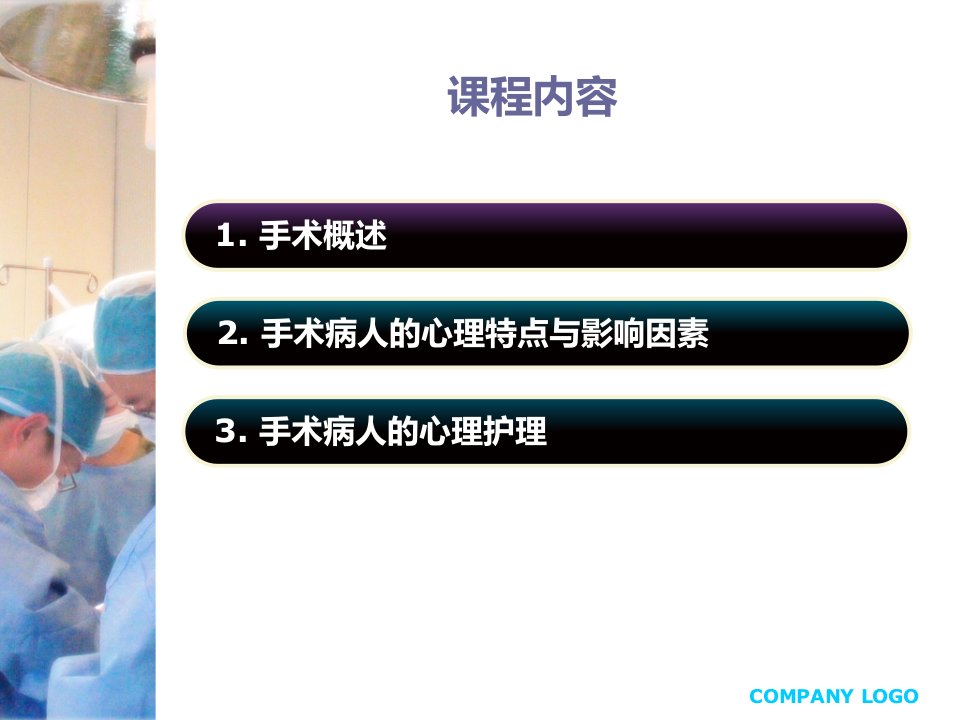 课程内容

1. 手术概述

2. 手术病人的心理特点与影响因素

3. 手术病人的心理护理

COMPANY LOGO